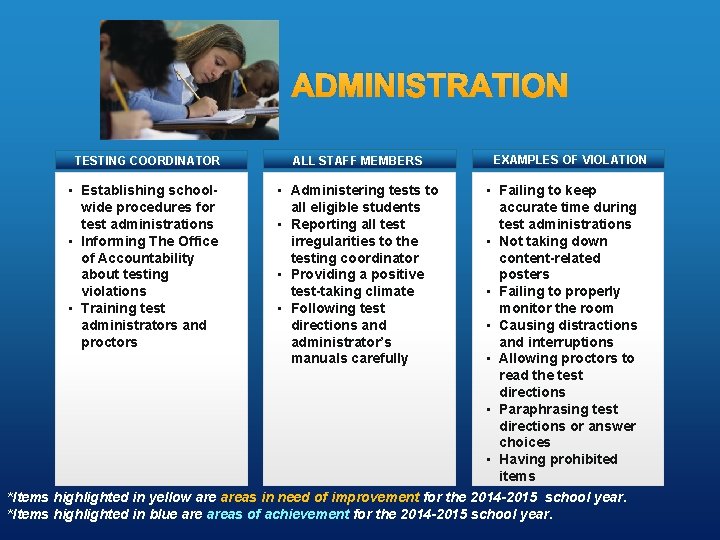 ADMINISTRATION

TESTING COORDINATOR

- Establishing school-wide procedures for test administrations
- Informing The Office of Accountability about testing violations
- Training test administrators and proctors

ALL STAFF MEMBERS

- Administering tests to all eligible students
- Reporting all test irregularities to the testing coordinator
- Providing a positive test-taking climate
- Following test directions and administrator's manuals carefully

EXAMPLES OF VIOLATION

- Failing to keep accurate time during test administrations
- Not taking down content-related posters
- Failing to properly monitor the room
- Causing distractions and interruptions
- Allowing proctors to read the test directions
- Paraphrasing test directions or answer choices
- Having prohibited items

*Items highlighted in yellow are areas in need of improvement for the 2014-2015 school year.
*Items highlighted in blue are areas of achievement for the 2014-2015 school year.